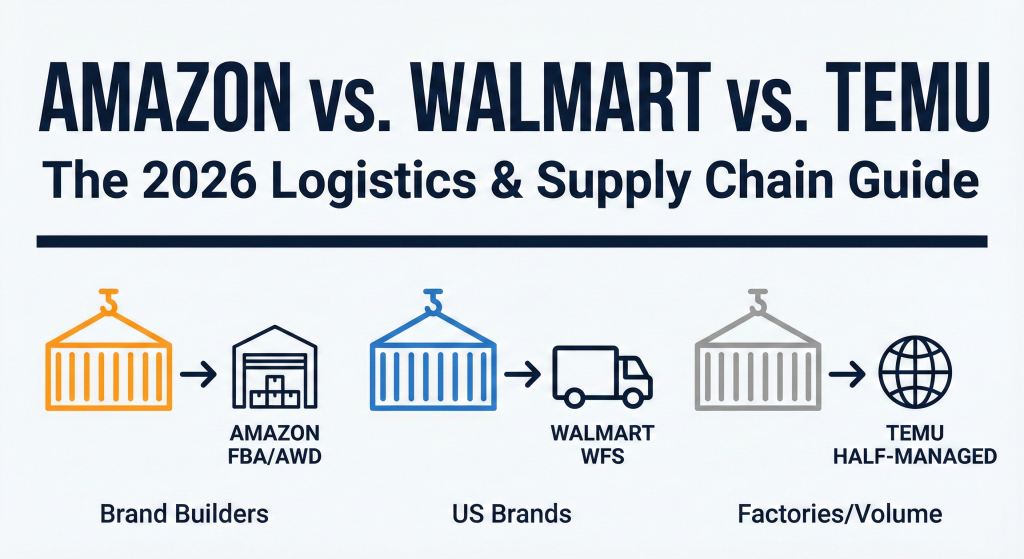 AMAZON vs. WALMART vs. TEMU
The 2026 Logistics & Supply Chain Guide

AMAZON FBA/AWD

Brand Builders

WALMART WFS

US Brands

TEMU HALF-MANAGED

Factories/Volume